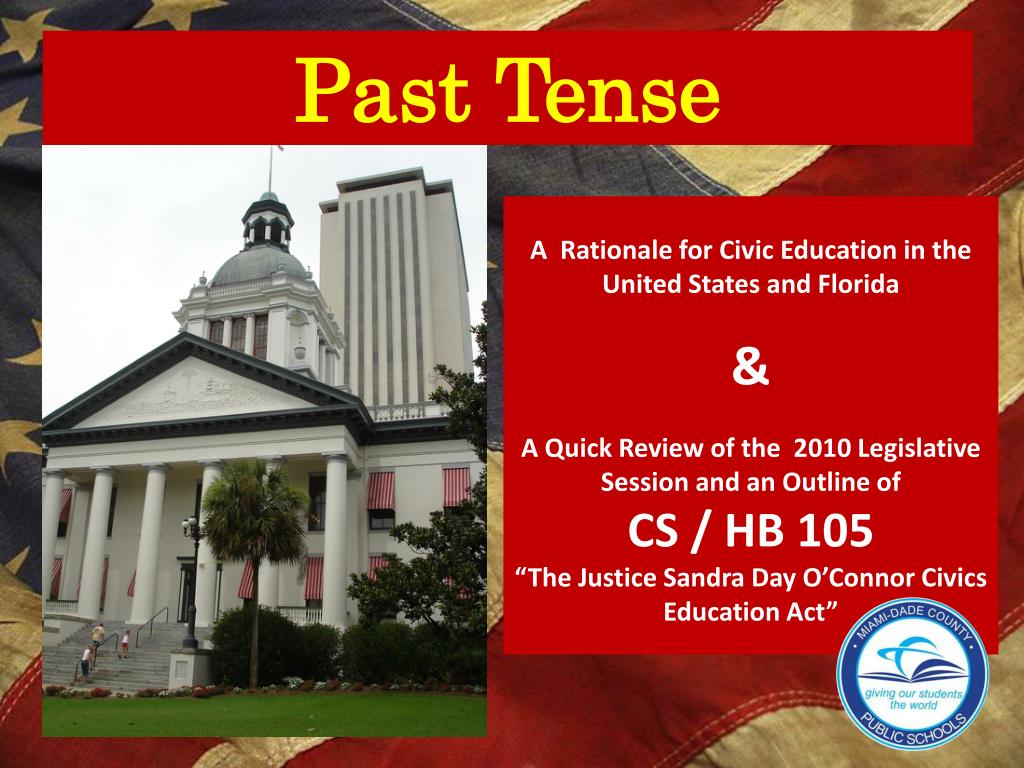 Past Tense

A Rationale for Civic Education in the United States and Florida

&

A Quick Review of the 2010 Legislative Session and an Outline of

CS / HB 105

“The Justice Sandra Day O’Connor Civics Education Act”

MIAMI-DADE COUNTY
giving our students the world
PUBLIC SCHOOLS